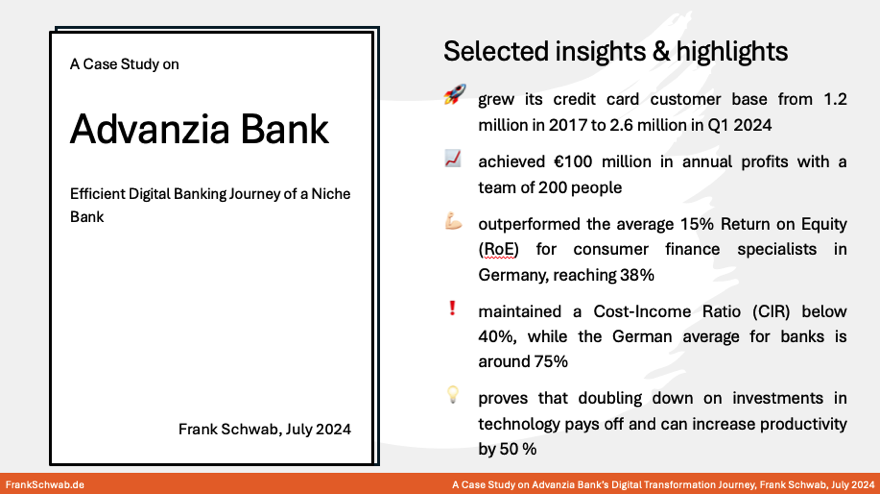 A Case Study on

Advanzia Bank

Efficient Digital Banking Journey of a Niche Bank

Frank Schwab, July 2024

Selected insights & highlights

🚀 grew its credit card customer base from 1.2 million in 2017 to 2.6 million in Q1 2024

📈 achieved €100 million in annual profits with a team of 200 people

💪 outperformed the average 15% Return on Equity (RoE) for consumer finance specialists in Germany, reaching 38%

❗ maintained a Cost-Income Ratio (CIR) below 40%, while the German average for banks is around 75%

💡 proves that doubling down on investments in technology pays off and can increase productivity by 50 %

FrankSchwab.de

A Case Study on Advanzia Bank's Digital Transformation Journey, Frank Schwab, July 2024